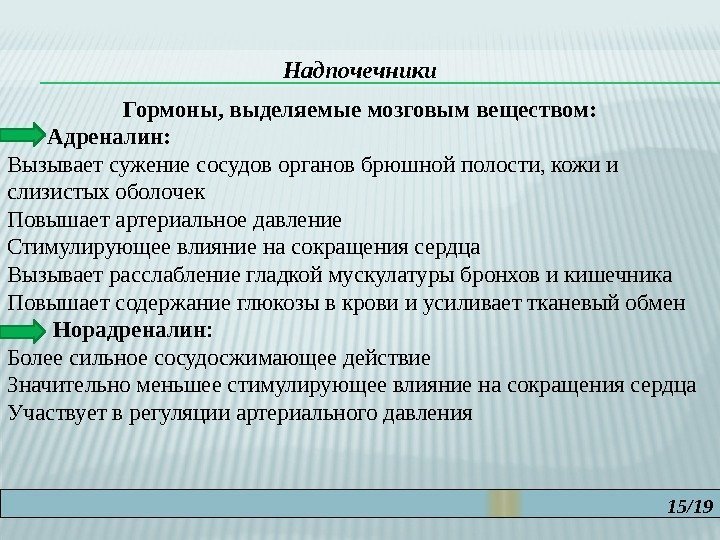 Надпочечники

Гормоны, выделяемые мозговым веществом:

Адреналин:

Вызывает сужение сосудов органов брюшной полости, кожи и слизистых оболочек
Повышает артериальное давление
Стимулирующее влияние на сокращения сердца
Вызывает расслабление гладкой мускулатуры бронхов и кишечника
Повышает содержание глюкозы в крови и усиливает тканевый обмен

Норадреналин:

Более сильное сосудосжимающее действие
Значительно меньшее стимулирующее влияние на сокращения сердца
Участвует в регуляции артериального давления

15/19